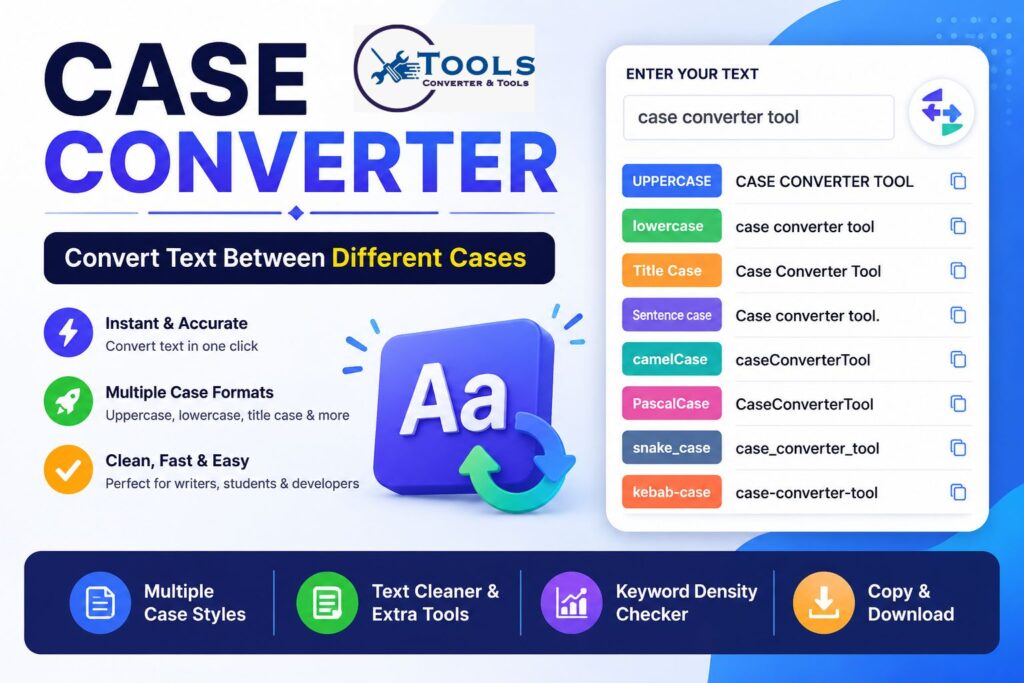 CASE CONVERTER

TOOLS
CONVERTER & TOOLS

Convert Text Between Different Cases

Instant & Accurate
Convert text in one click

Multiple Case Formats
Uppercase, lowercase, title case & more

Clean, Fast & Easy
Perfect for writers, students & developers

Aa

ENTER YOUR TEXT

case converter tool

| | |
|---|---|
| UPPERCASE | CASE CONVERTER TOOL |
| lowercase | case converter tool |
| Title Case | Case Converter Tool |
| Sentence case | Case converter tool. |
| camelCase | caseConverterTool |
| PascalCase | CaseConverterTool |
| snake_case | case_converter_tool |
| kebab-case | case-converter-tool |

Multiple Case Styles

Text Cleaner & Extra Tools

Keyword Density Checker

Copy & Download